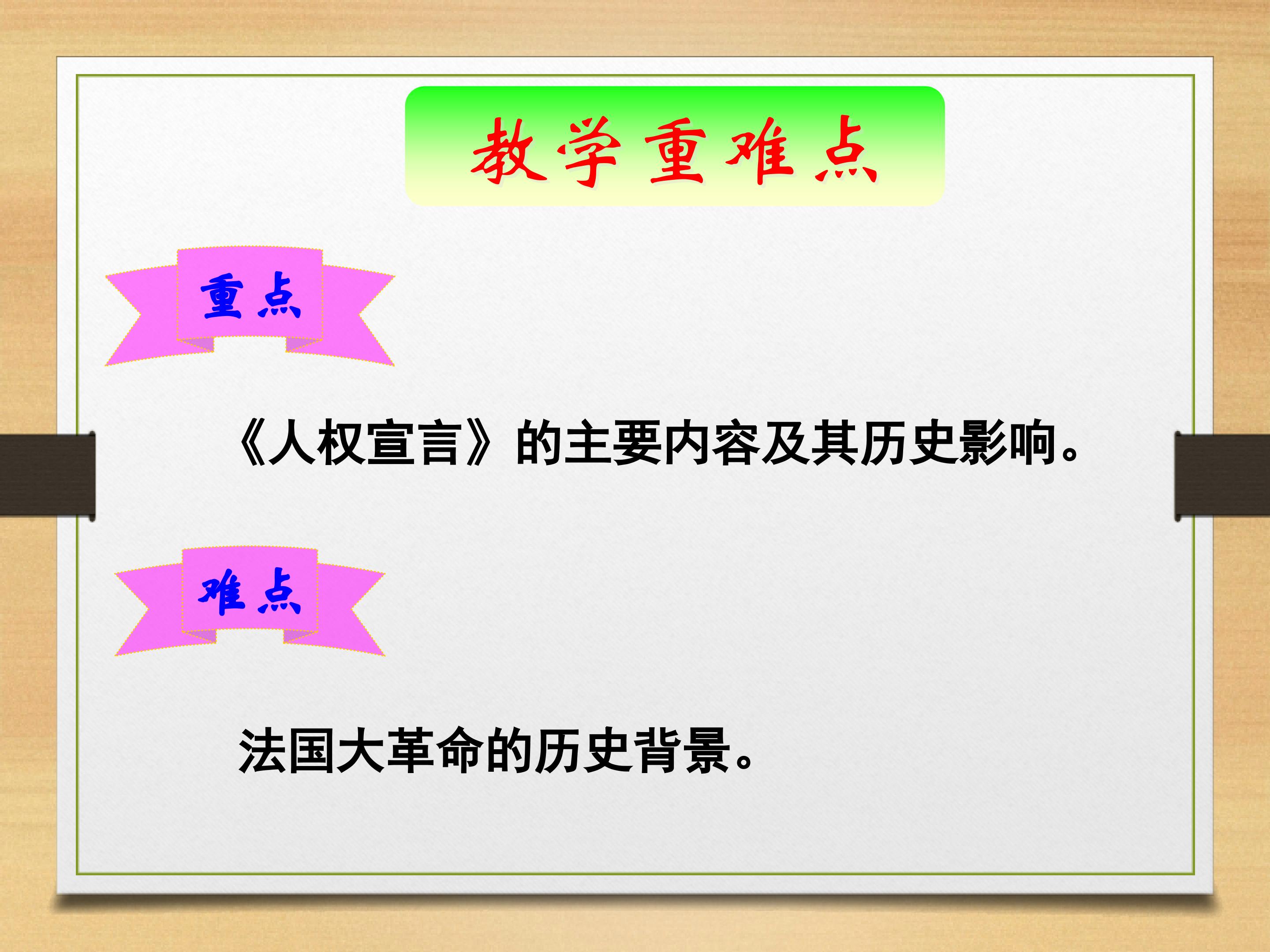 教学重难点

重点

《人权宣言》的主要内容及其历史影响。

难点

法国大革命的历史背景。